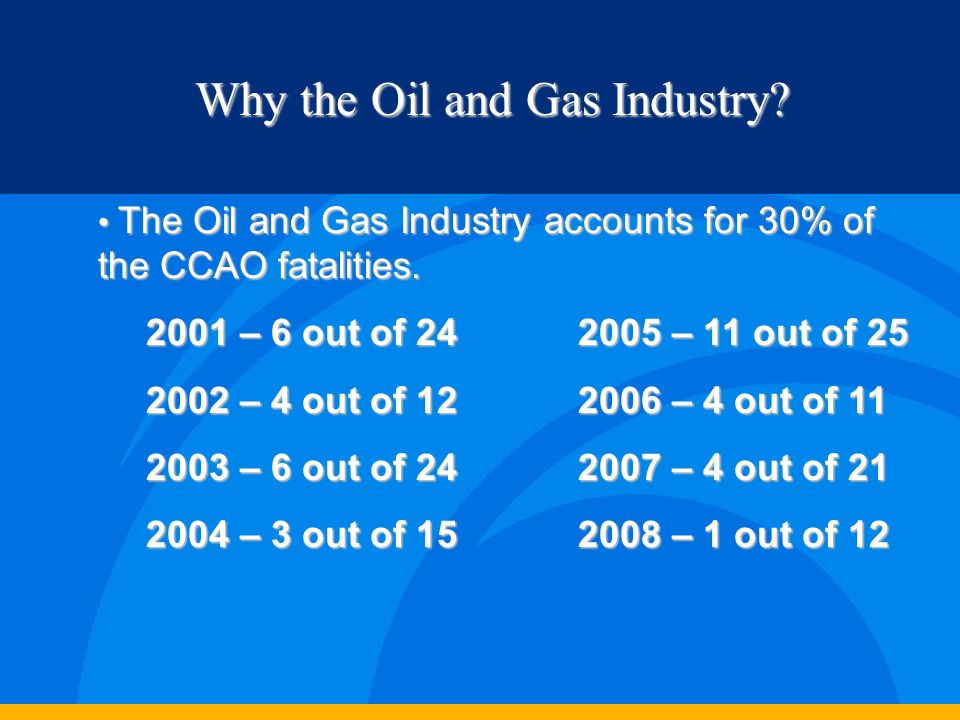 Why the Oil and Gas Industry?

• The Oil and Gas Industry accounts for 30% of the CCAO fatalities.

2001 – 6 out of 24

2002 – 4 out of 12

2003 – 6 out of 24

2004 – 3 out of 15

2005 – 11 out of 25

2006 – 4 out of 11

2007 – 4 out of 21

2008 – 1 out of 12